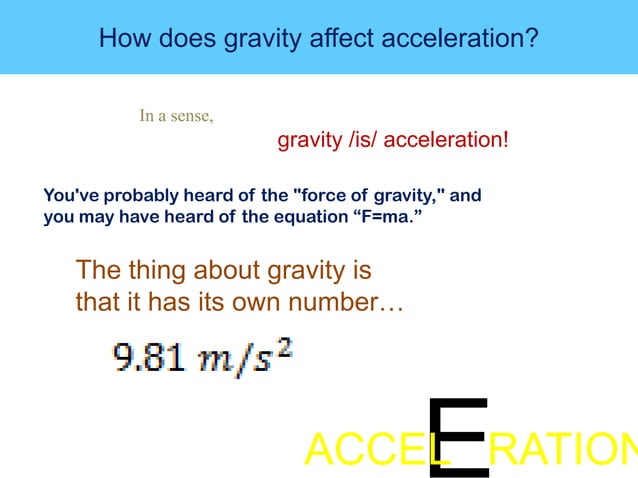 How does gravity affect acceleration?

In a sense,

gravity /is/ acceleration!

You've probably heard of the "force of gravity," and you may have heard of the equation “F=ma.”

The thing about gravity is that it has its own number…

$9.81\ m/s^2$

ACCELERATION